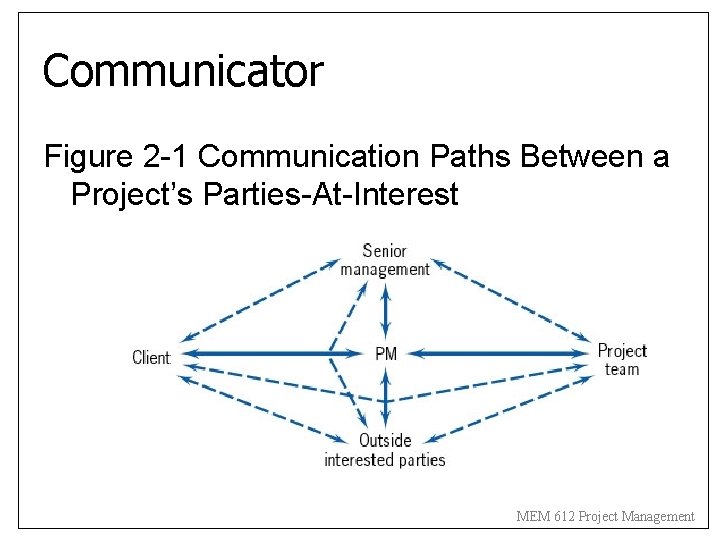 Communicator

Figure 2-1 Communication Paths Between a Project's Parties-At-Interest

Senior management

Client

PM

Project team

Outside interested parties

MEM 612 Project Management